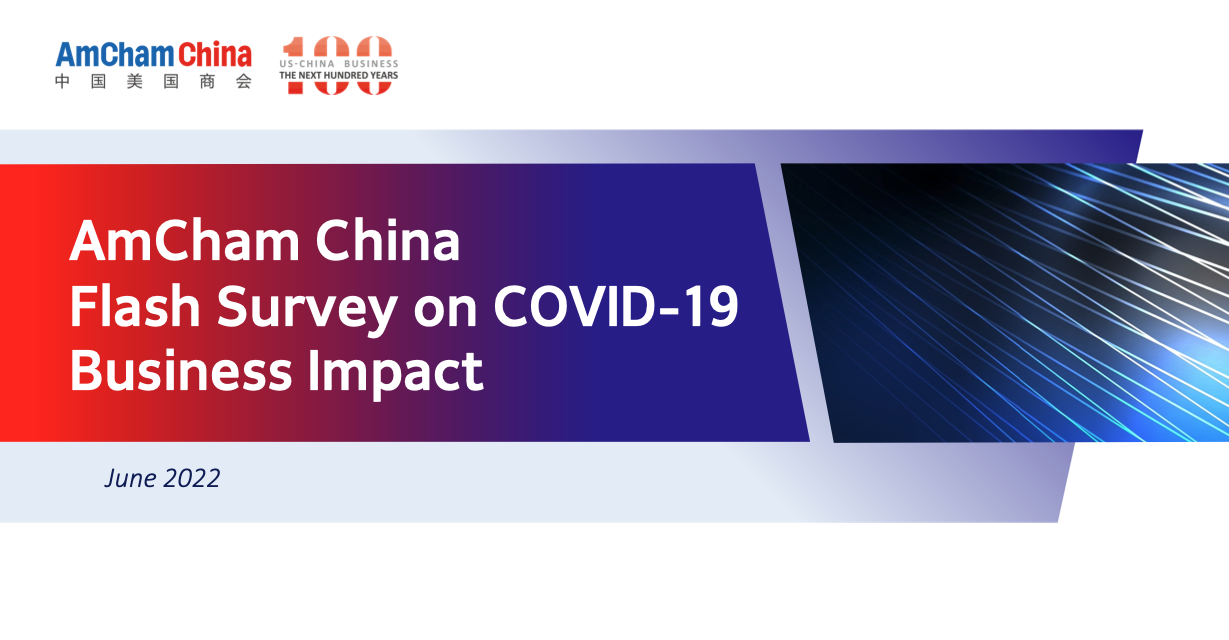 AmCham China
中国美国商会

100
US-CHINA BUSINESS
THE NEXT HUNDRED YEARS

AmCham China
Flash Survey on COVID-19
Business Impact

June 2022